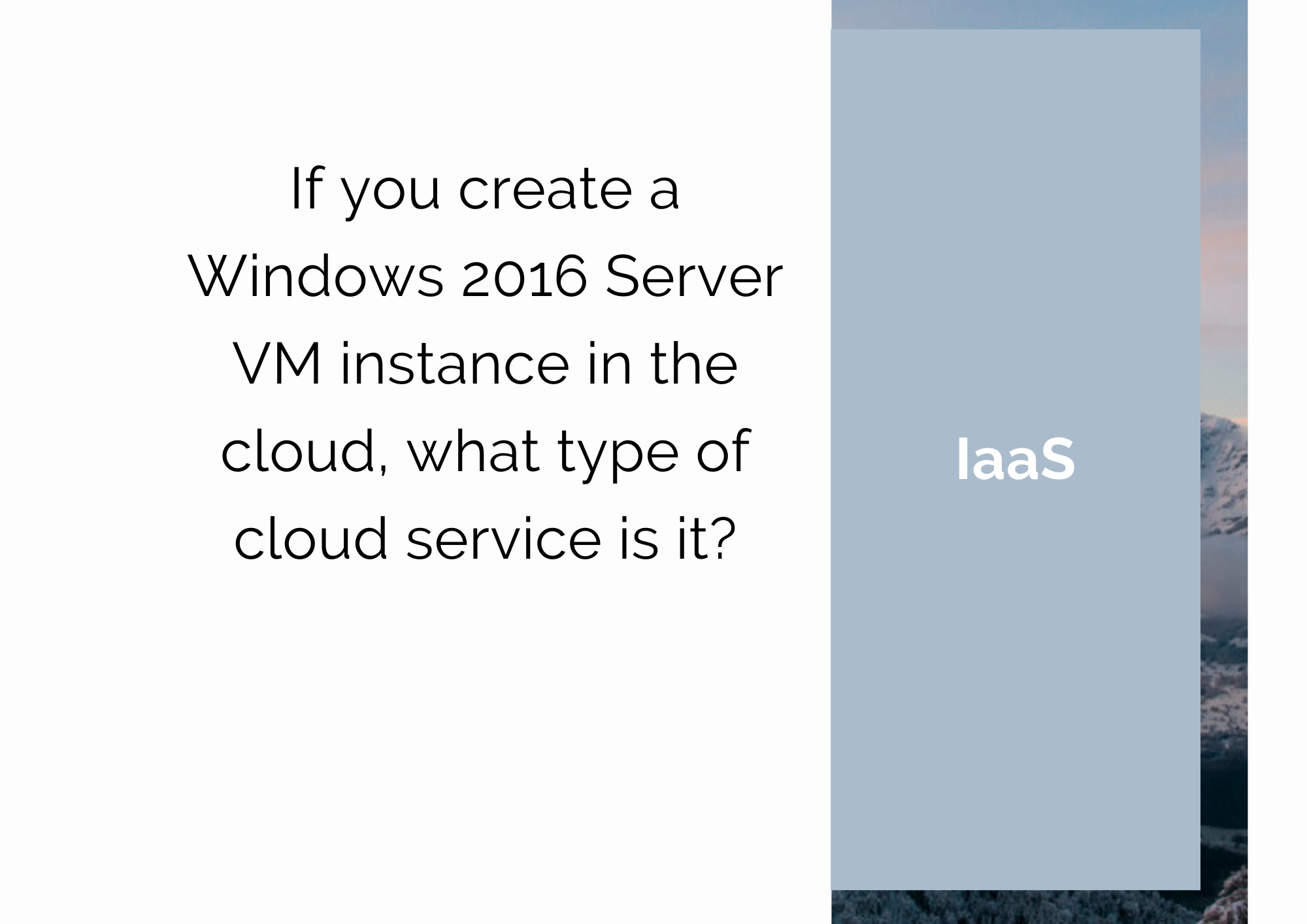 If you create a Windows 2016 Server VM instance in the cloud, what type of cloud service is it?

IaaS